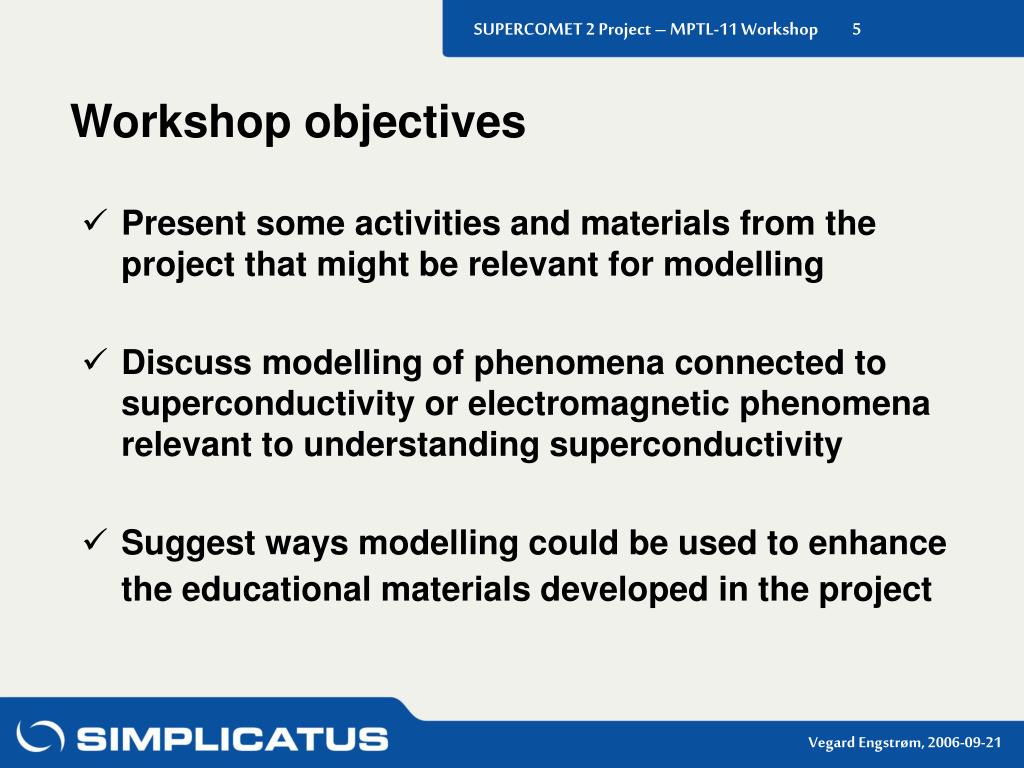 SUPERCOMET 2 Project – MPTL-11 Workshop 5

Workshop objectives

✓ Present some activities and materials from the project that might be relevant for modelling

✓ Discuss modelling of phenomena connected to superconductivity or electromagnetic phenomena relevant to understanding superconductivity

✓ Suggest ways modelling could be used to enhance the educational materials developed in the project

SIMPLICATUS

Vegard Engstrøm, 2006-09-21